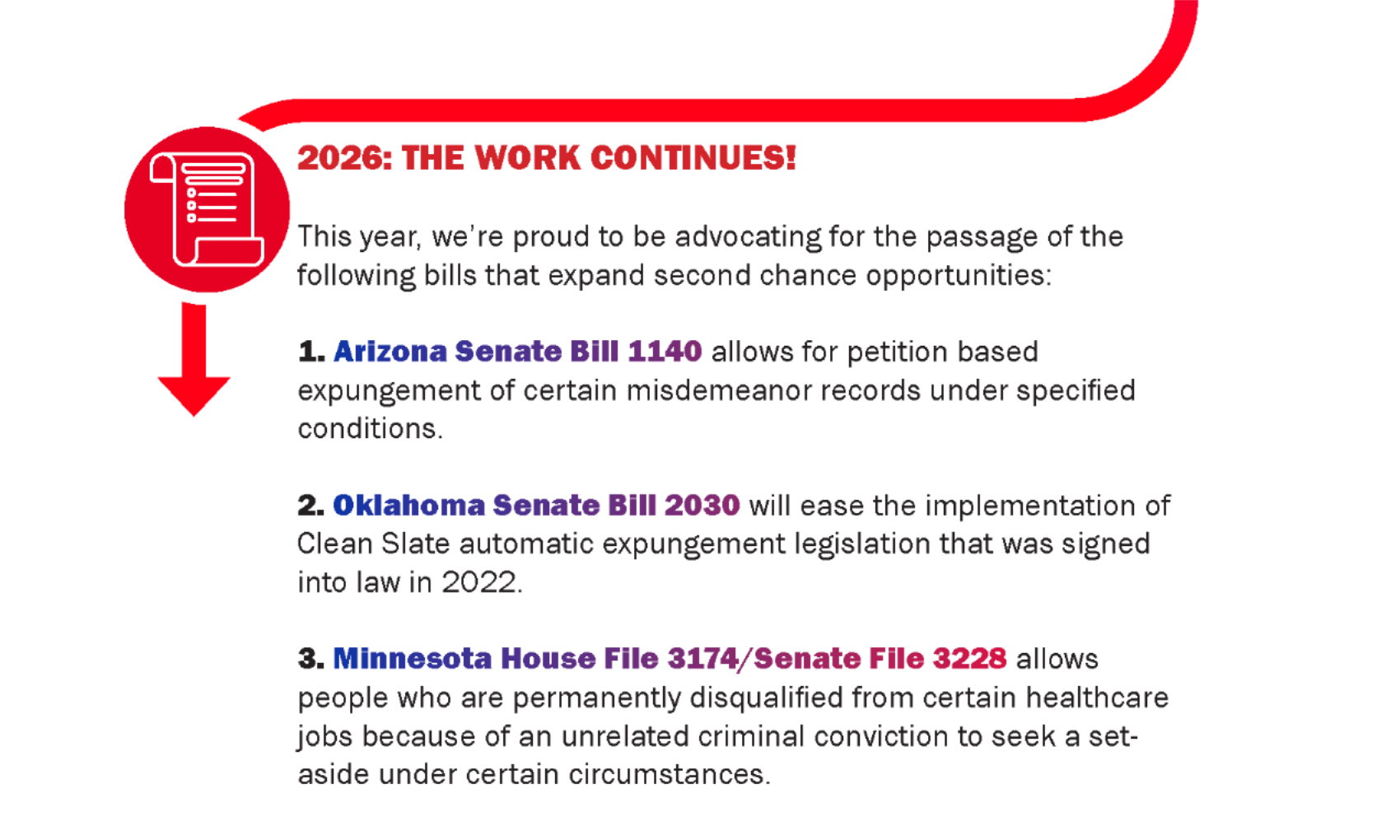 2026: THE WORK CONTINUES!

This year, we're proud to be advocating for the passage of the following bills that expand second chance opportunities:

1. Arizona Senate Bill 1140 allows for petition based expungement of certain misdemeanor records under specified conditions.

2. Oklahoma Senate Bill 2030 will ease the implementation of Clean Slate automatic expungement legislation that was signed into law in 2022.

3. Minnesota House File 3174/Senate File 3228 allows people who are permanently disqualified from certain healthcare jobs because of an unrelated criminal conviction to seek a set-aside under certain circumstances.